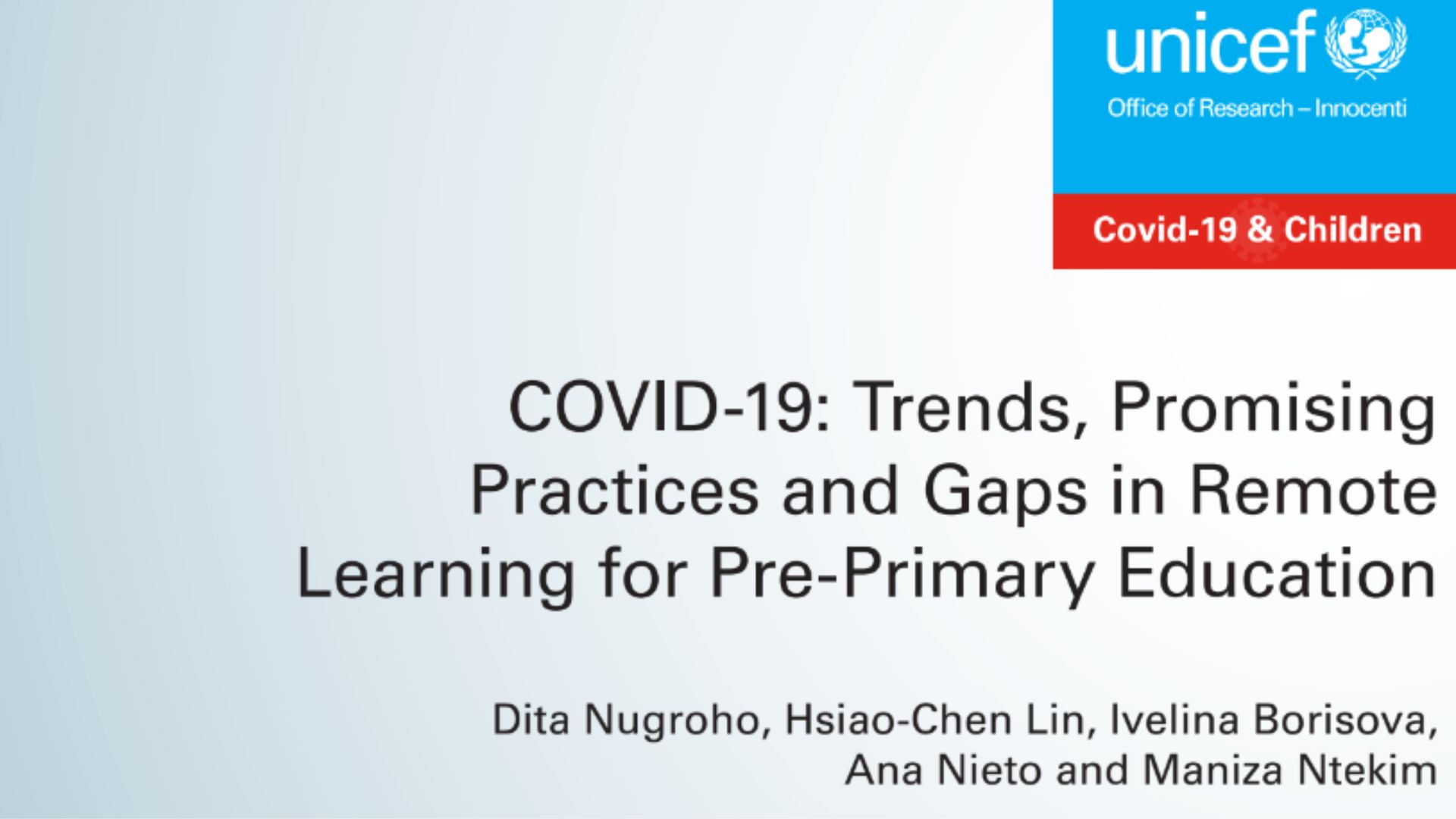 unicef

Office of Research – Innocenti

Covid-19 & Children

COVID-19: Trends, Promising Practices and Gaps in Remote Learning for Pre-Primary Education

Dita Nugroho, Hsiao-Chen Lin, Ivelina Borisova, Ana Nieto and Maniza Ntekim